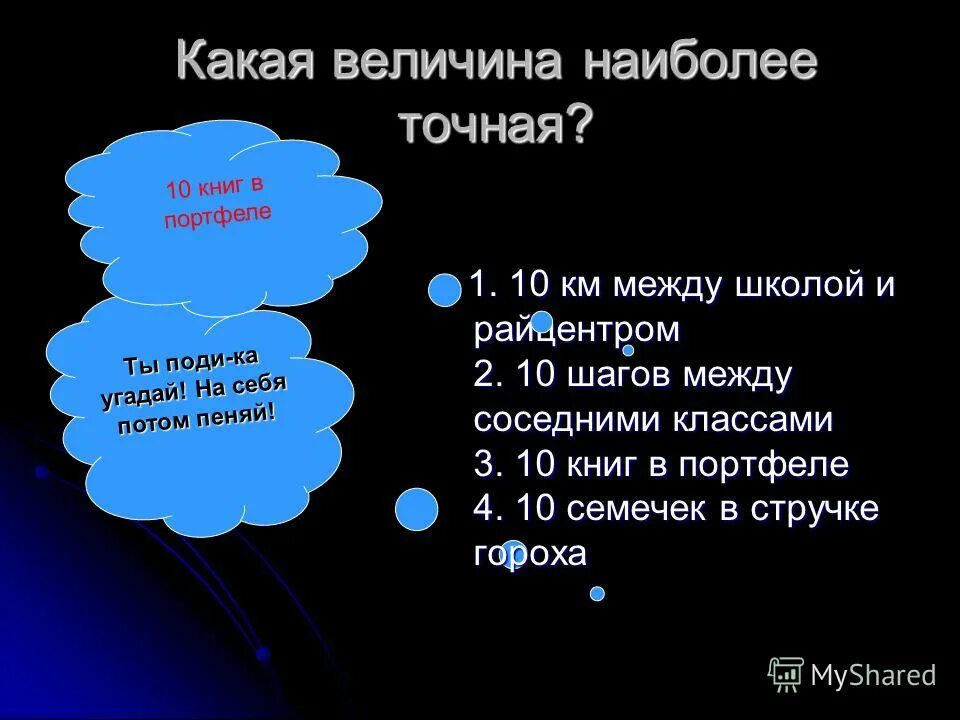 Какая величина наиболее точная?

10 книг в портфеле

Ты поди-ка угадай! На себя потом пеняй!

1. 10 км между школой и райцентром
2. 10 шагов между соседними классами
3. 10 книг в портфеле
4. 10 семечек в стручке гороха

MyShared